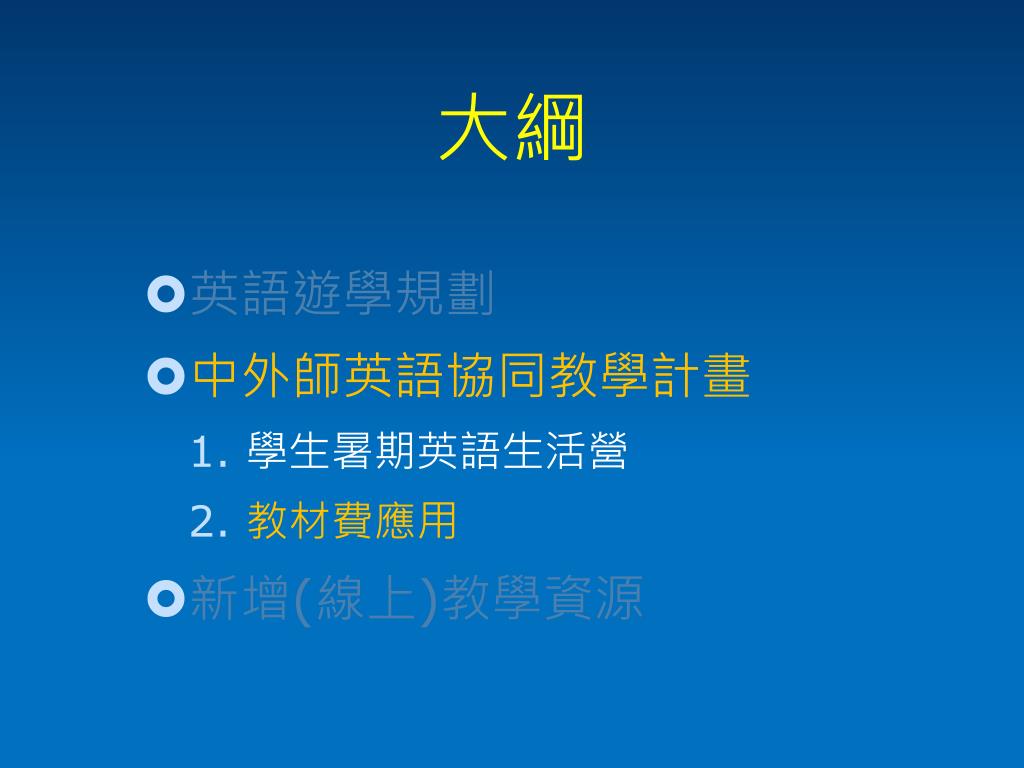 大綱

英語遊學規劃

中外師英語協同教學計畫

1. 學生暑期英語生活營

2. 教材費應用

新增(線上)教學資源